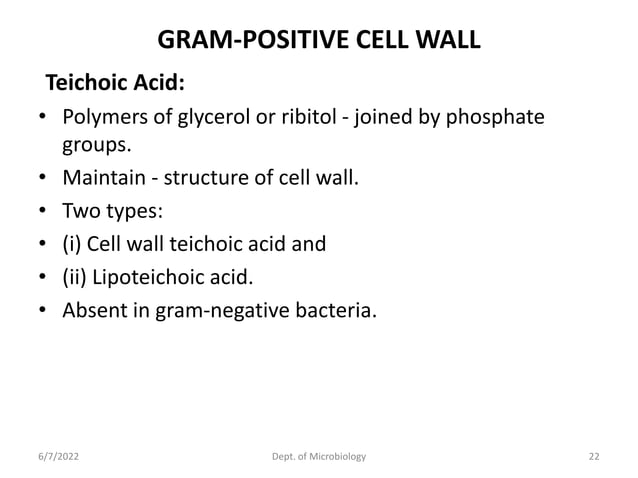 GRAM-POSITIVE CELL WALL

Teichoic Acid:

• Polymers of glycerol or ribitol - joined by phosphate groups.
• Maintain - structure of cell wall.
• Two types:
• (i) Cell wall teichoic acid and
• (ii) Lipoteichoic acid.
• Absent in gram-negative bacteria.

6/7/2022 Dept. of Microbiology 22